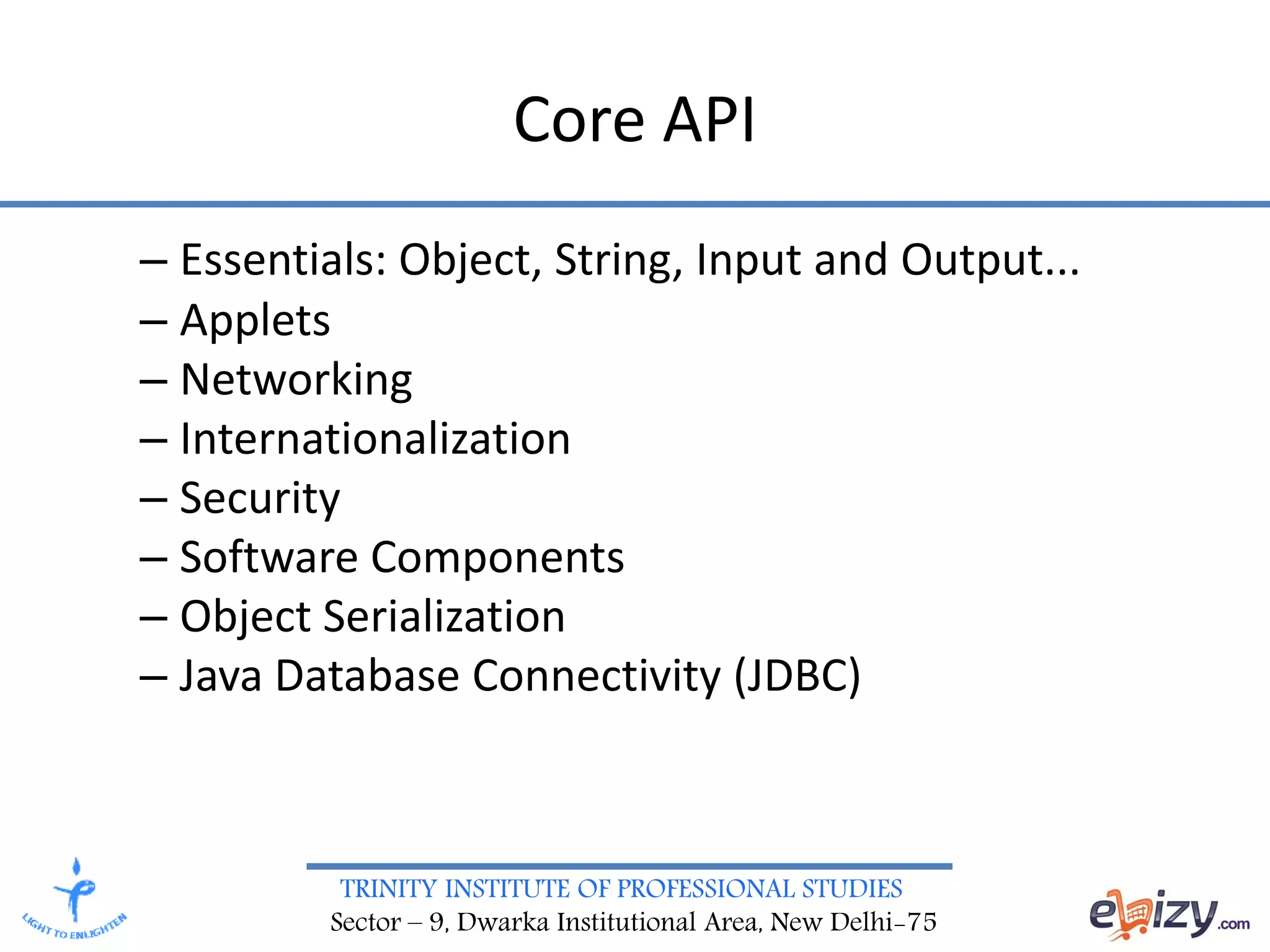 Core API

– Essentials: Object, String, Input and Output...
– Applets
– Networking
– Internationalization
– Security
– Software Components
– Object Serialization
– Java Database Connectivity (JDBC)

LIGHT TO ENLIGHTEN

TRINITY INSTITUTE OF PROFESSIONAL STUDIES
Sector – 9, Dwarka Institutional Area, New Delhi-75

ebizy.com